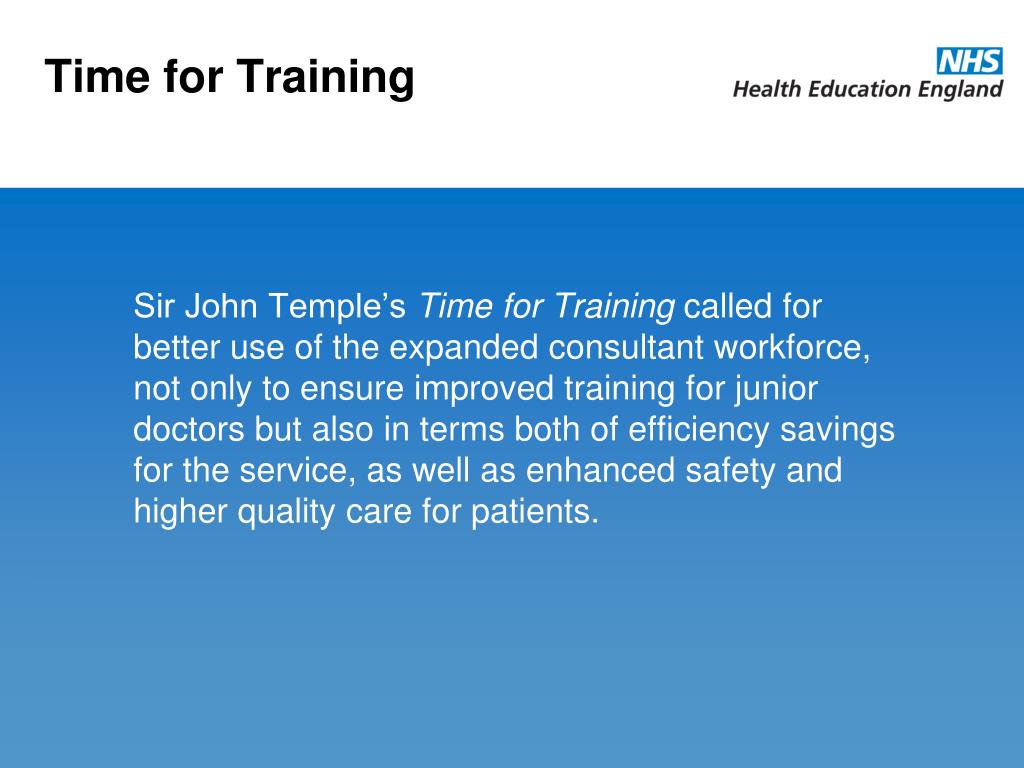 Time for Training

NHS
Health Education England

Sir John Temple's Time for Training called for better use of the expanded consultant workforce, not only to ensure improved training for junior doctors but also in terms both of efficiency savings for the service, as well as enhanced safety and higher quality care for patients.